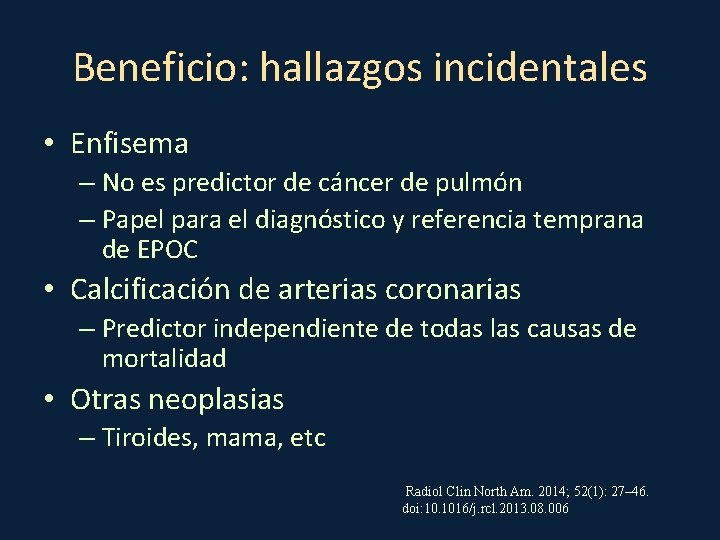 Beneficio: hallazgos incidentales

• Enfisema
– No es predictor de cáncer de pulmón
– Papel para el diagnóstico y referencia temprana de EPOC
• Calcificación de arterias coronarias
– Predictor independiente de todas las causas de mortalidad
• Otras neoplasias
– Tiroides, mama, etc

Radiol Clin North Am. 2014; 52(1): 27–46.
doi:10.1016/j.rcl.2013.08.006